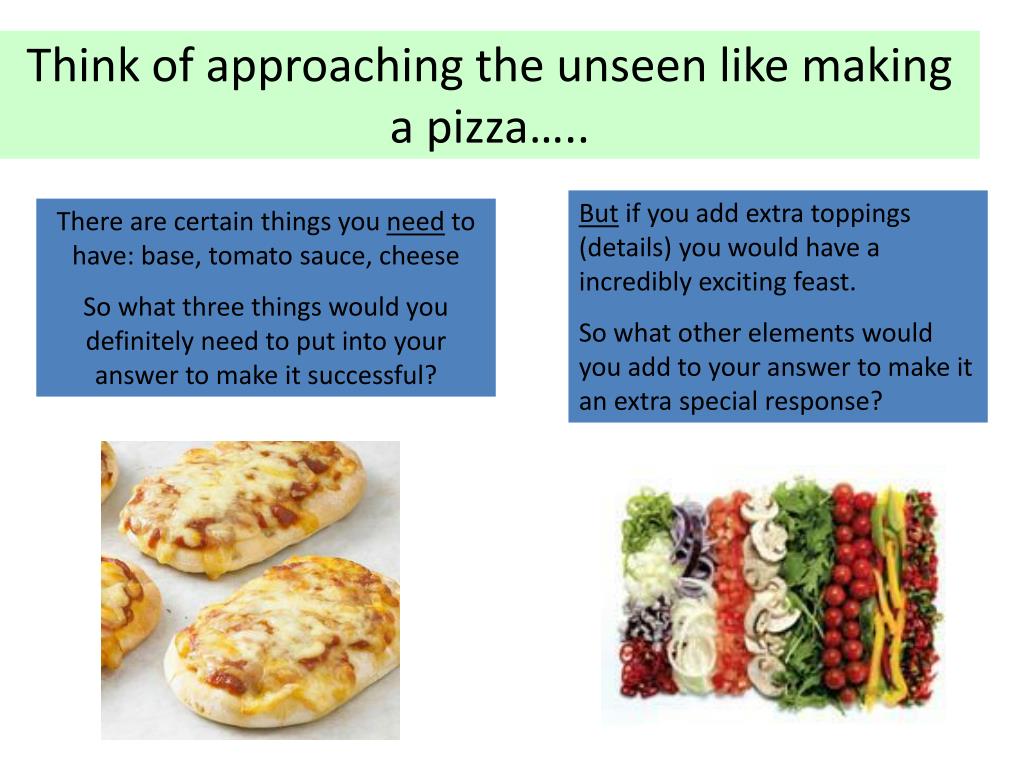 Think of approaching the unseen like making a pizza…..

There are certain things you need to have: base, tomato sauce, cheese

So what three things would you definitely need to put into your answer to make it successful?

But if you add extra toppings (details) you would have a incredibly exciting feast.

So what other elements would you add to your answer to make it an extra special response?